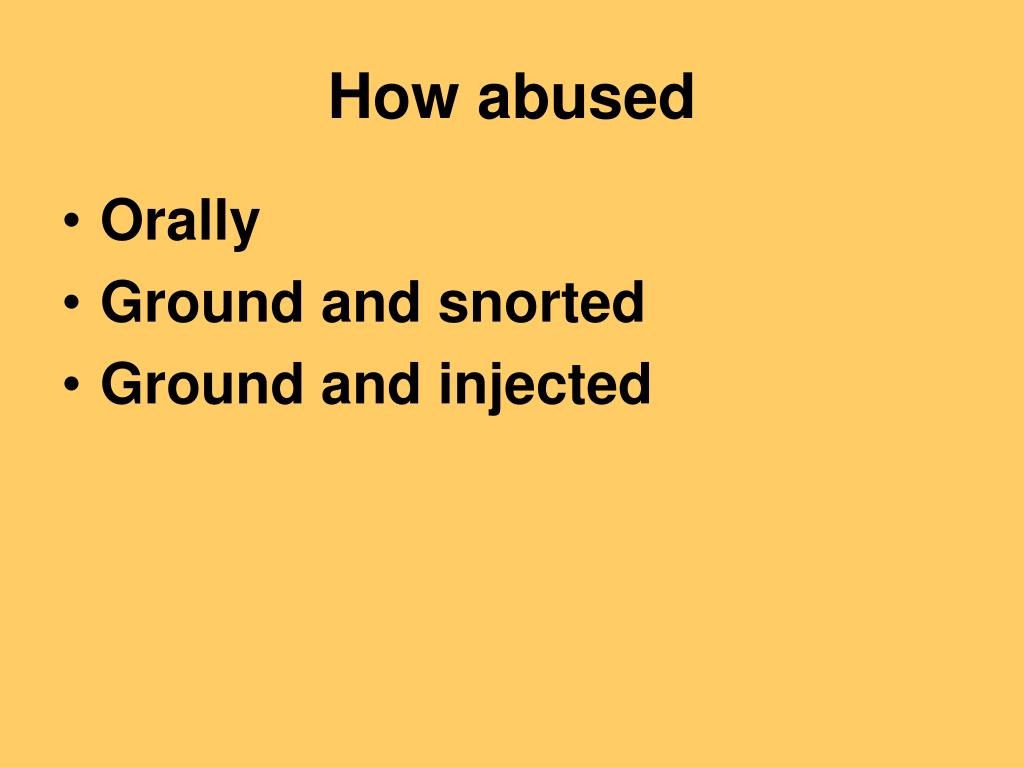 How abused

• Orally
• Ground and snorted
• Ground and injected